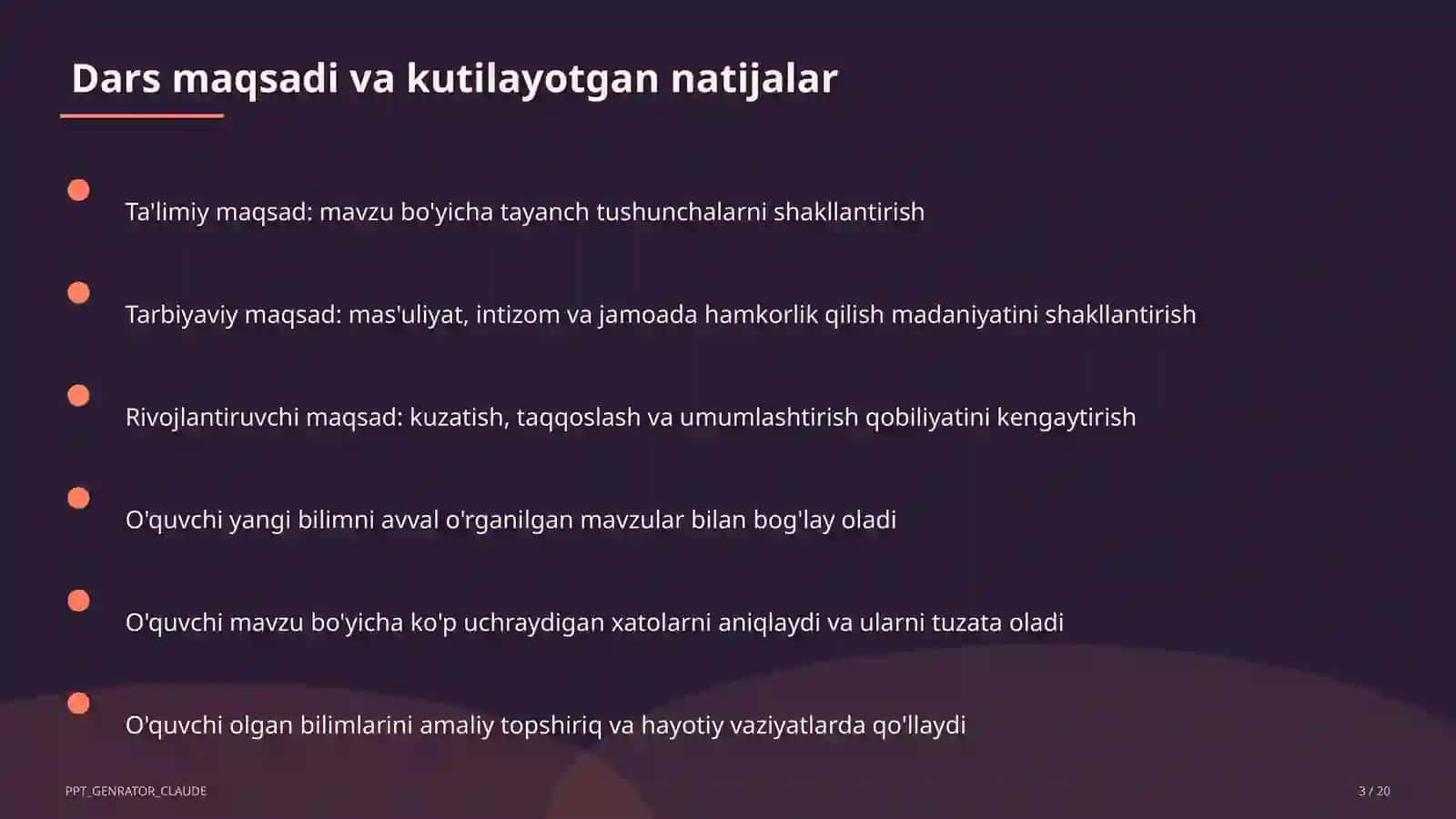 Dars maqsadi va kutilayotgan natijalar

Ta'limiy maqsad: mavzu bo'yicha tayanch tushunchalarni shakllantirish

Tarbiyaviy maqsad: mas'uliyat, intizom va jamoada hamkorlik qilish madaniyatini shakllantirish

Rivojlantiruvchi maqsad: kuzatish, taqqoslash va umumlashtirish qobiliyatini kengaytirish

O'quvchi yangi bilimni avval o'rganilgan mavzular bilan bog'lay oladi

O'quvchi mavzu bo'yicha ko'p uchraydigan xatolarni aniqlaydi va ularni tuzata oladi

O'quvchi olgan bilimlarini amaliy topshiriq va hayotiy vaziyatlarda qo'llaydi

PPT_GENRATOR_CLAUDE

3 / 20